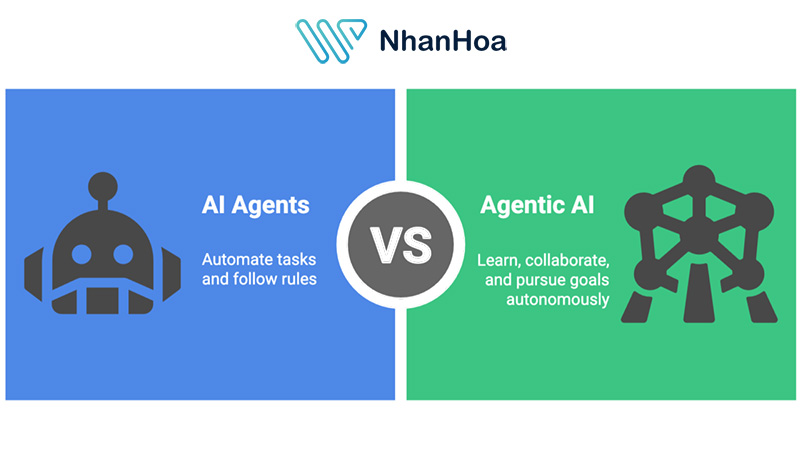 NhanHoa

AI Agents

Automate tasks and follow rules

VS

Agentic AI

Learn, collaborate, and pursue goals autonomously